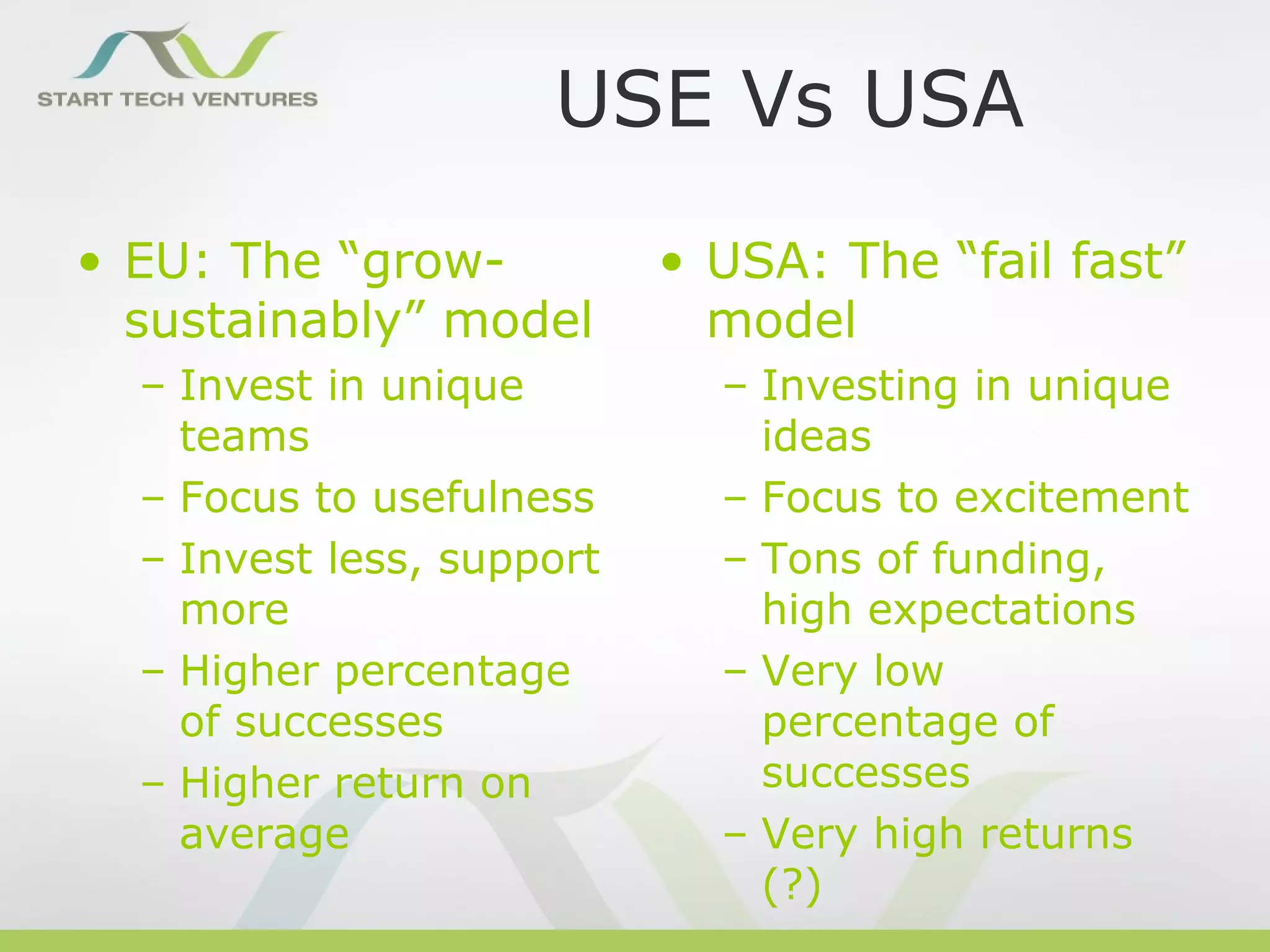 START TECH VENTURES

USE Vs USA

• EU: The “grow-sustainably” model
– Invest in unique teams
– Focus to usefulness
– Invest less, support more
– Higher percentage of successes
– Higher return on average

• USA: The “fail fast” model
– Investing in unique ideas
– Focus to excitement
– Tons of funding, high expectations
– Very low percentage of successes
– Very high returns (?)